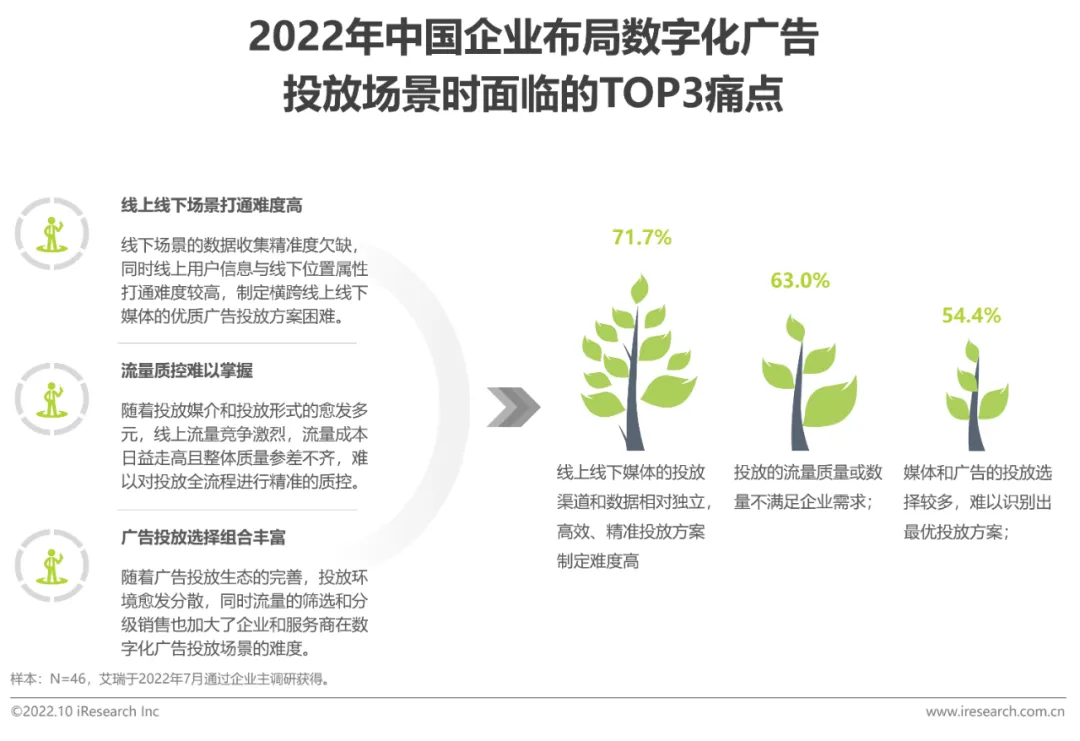 2022年中国企业布局数字化广告投放场景时面临的TOP3痛点

线上线下场景打通难度高

线下场景的数据收集精准度欠缺，同时线上用户信息与线下位置属性打通难度较高，制定横跨线上线下媒体的优质广告投放方案困难。

流量质控难以掌握

随着投放媒介和投放形式的愈发多元，线上流量竞争激烈，流量成本日益走高且整体质量参差不齐，难以对投放全流程进行精准的质控。

广告投放选择组合丰富

随着广告投放生态的完善，投放环境愈发分散，同时流量的筛选和分级销售也加大了企业和服务商在数字化广告投放场景的难度。

71.7%

线上线下媒体的投放渠道和数据相对独立，高效、精准投放方案制定难度高

63.0%

投放的流量质量或数量不满足企业需求；

54.4%

媒体和广告的投放选择较多，难以识别出最优投放方案；

样本：N=46，艾瑞于2022年7月通过企业主调研获得。

©2022.10 iResearch Inc

www.iresearch.com.cn